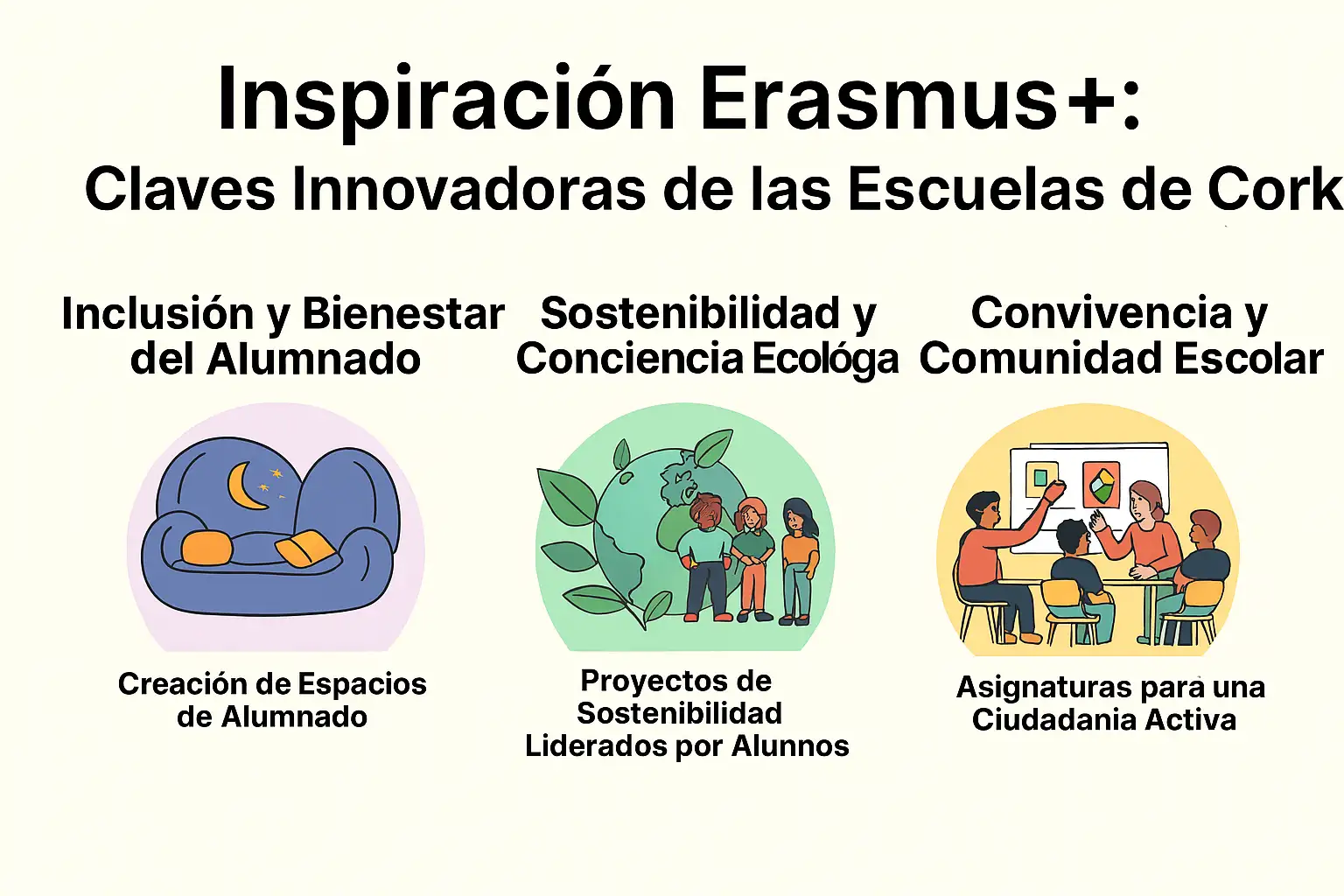 Inspiración Erasmus+:
Claves Innovadoras de las Escuelas de Cork

Inclusión y Bienestar del Alumnado

Creación de Espacios de Alumnado

Sostenibilidad y Conciencia Ecológa

Proyectos de Sostenibilidad Liderados por Alunnos

Convivencia y Comunidad Escolar

Asignaturas para una Ciudadania Activa